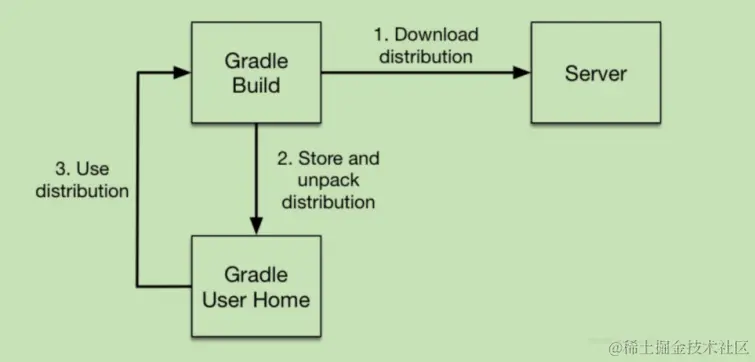 Gradle Build

1. Download distribution

Server

3. Use distribution

2. Store and unpack distribution

Gradle User Home

@稀土掘金技术社区